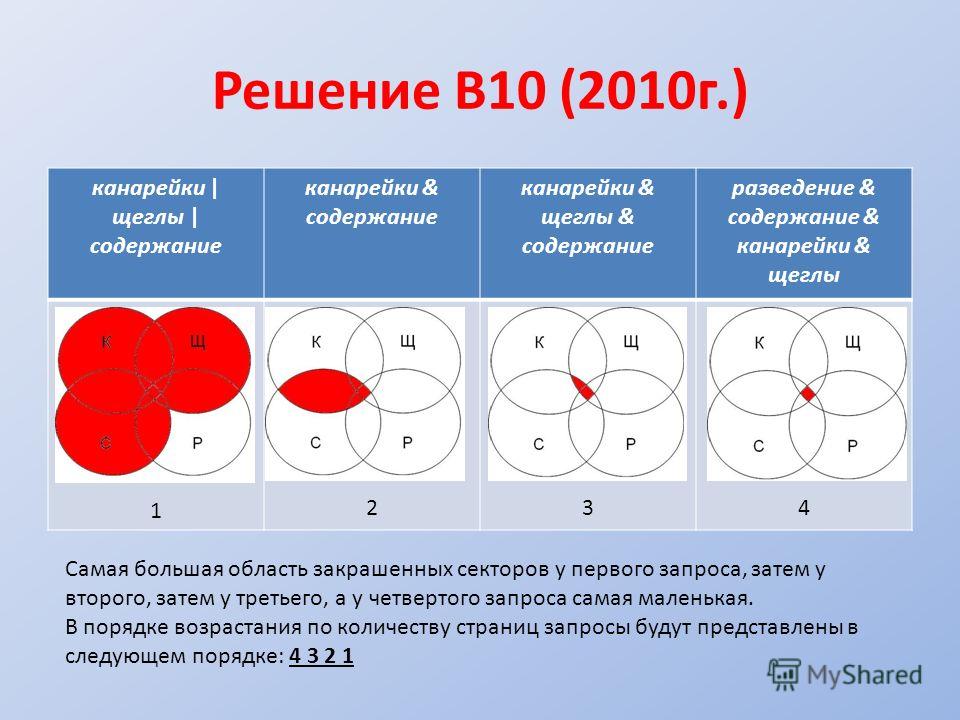 Решение В10 (2010г.)

| канарейки \| щеглы \| содержание | канарейки & содержание | канарейки & щеглы & содержание | разведение & содержание & канарейки & щеглы |
|---|---|---|---|
| К Щ С Р 1 | К Щ С Р 2 | К Щ С Р 3 | К Щ С Р 4 |

Самая большая область закрашенных секторов у первого запроса, затем у второго, затем у третьего, а у четвертого запроса самая маленькая.
В порядке возрастания по количеству страниц запросы будут представлены в следующем порядке: 4 3 2 1

MyShared